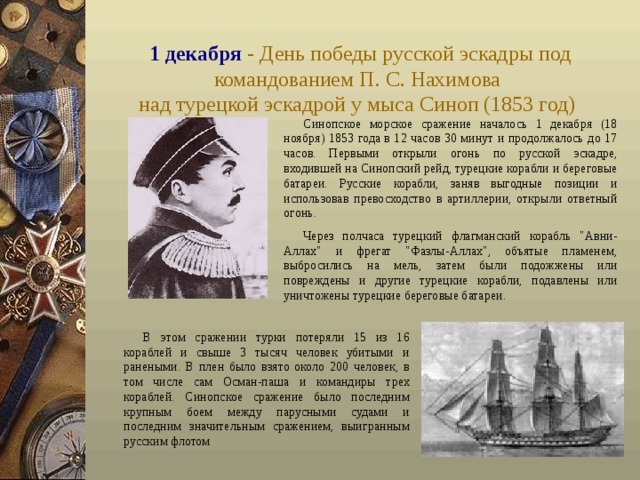 1 декабря - День победы русской эскадры под командованием П. С. Нахимова над турецкой эскадрой у мыса Синоп (1853 год)

Синопское морское сражение началось 1 декабря (18 ноября) 1853 года в 12 часов 30 минут и продолжалось до 17 часов. Первыми открыли огонь по русской эскадре, входившей на Синопский рейд, турецкие корабли и береговые батареи. Русские корабли, заняв выгодные позиции и использовав превосходство в артиллерии, открыли ответный огонь.

Через полчаса турецкий флагманский корабль "Авни-Аллах" и фрегат "Фазлы-Аллах", объятые пламенем, выбросились на мель, затем были подожжены или повреждены и другие турецкие корабли, подавлены или уничтожены турецкие береговые батареи.

В этом сражении турки потеряли 15 из 16 кораблей и свыше 3 тысяч человек убитыми и ранеными. В плен было взято около 200 человек, в том числе сам Осман-паша и командиры трех кораблей. Синопское сражение было последним крупным боем между парусными судами и последним значительным сражением, выигранным русским флотом